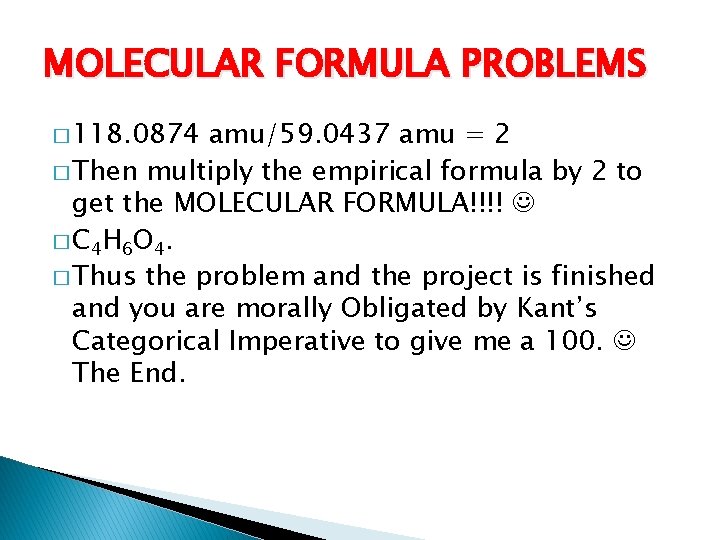 MOLECULAR FORMULA PROBLEMS

□ 118.0874 amu/59.0437 amu = 2

□ Then multiply the empirical formula by 2 to get the MOLECULAR FORMULA!!!! ☺

□ $C_4H_6O_4$.

□ Thus the problem and the project is finished and you are morally Obligated by Kant's Categorical Imperative to give me a 100. ☺ The End.